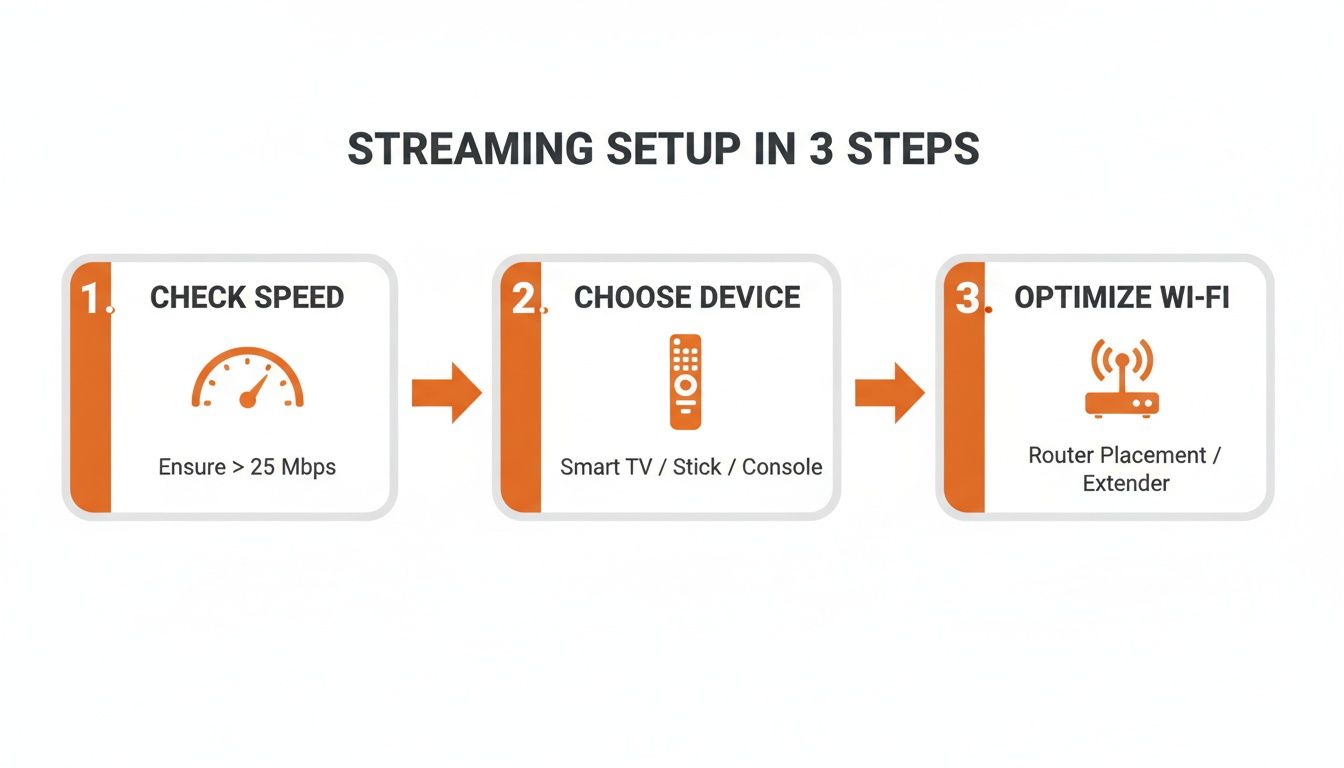 STREAMING SETUP IN 3 STEPS

1. CHECK SPEED

Ensure > 25 Mbps

2. CHOOSE DEVICE

Smart TV / Stick / Console

3. OPTIMIZE WI-FI

Router Placement / Extender